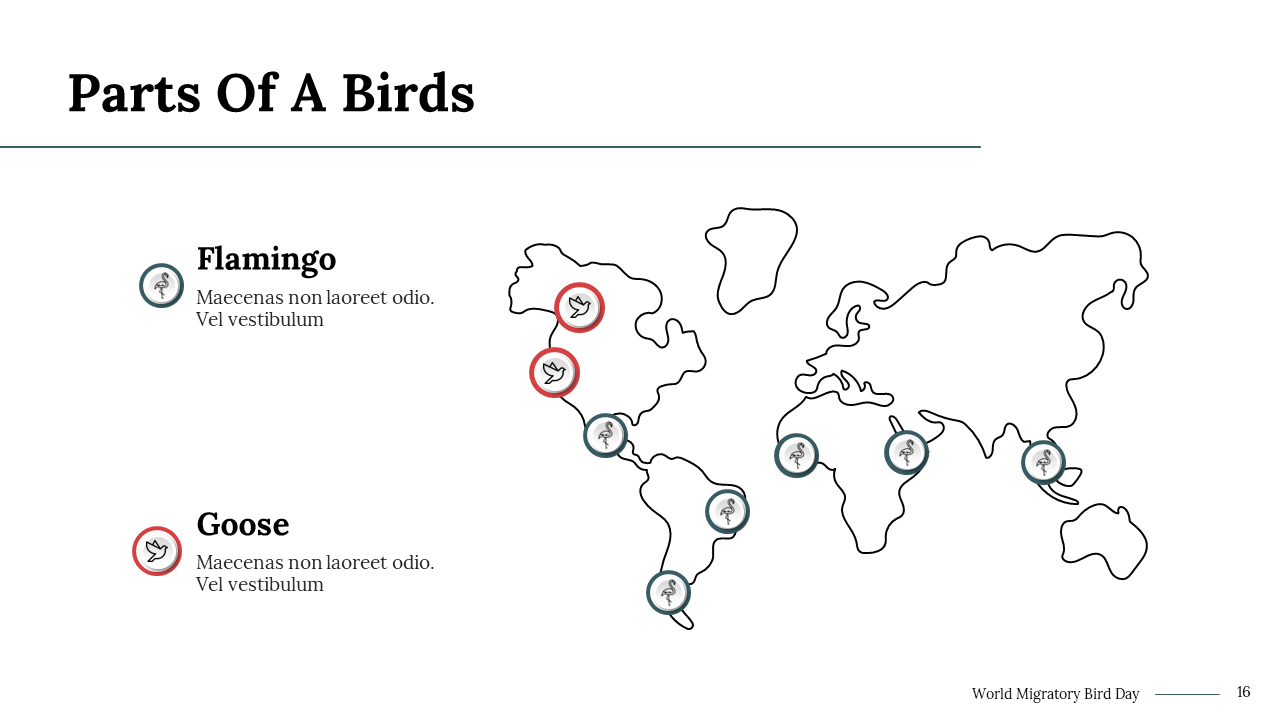 Parts Of A Birds

Flamingo

Maecenas non laoreet odio. Vel vestibulum

Goose

Maecenas non laoreet odio. Vel vestibulum

World Migratory Bird Day

16